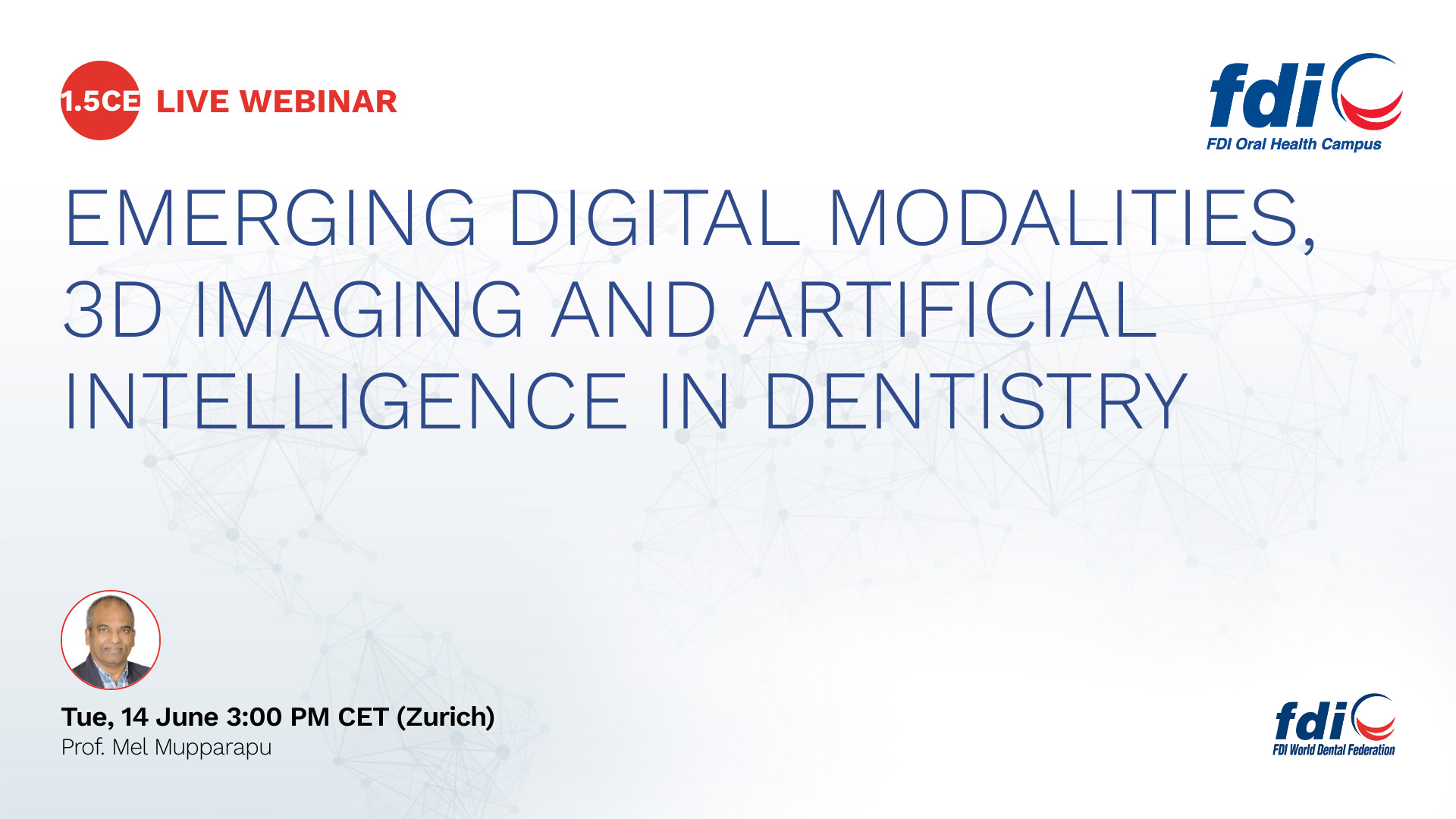 1.5CE LIVE WEBINAR

fdi
FDI Oral Health Campus

EMERGING DIGITAL MODALITIES, 3D IMAGING AND ARTIFICIAL INTELLIGENCE IN DENTISTRY

Tue, 14 June 3:00 PM CET (Zurich)
Prof. Mel Mupparapu

fdi
FDI World Dental Federation